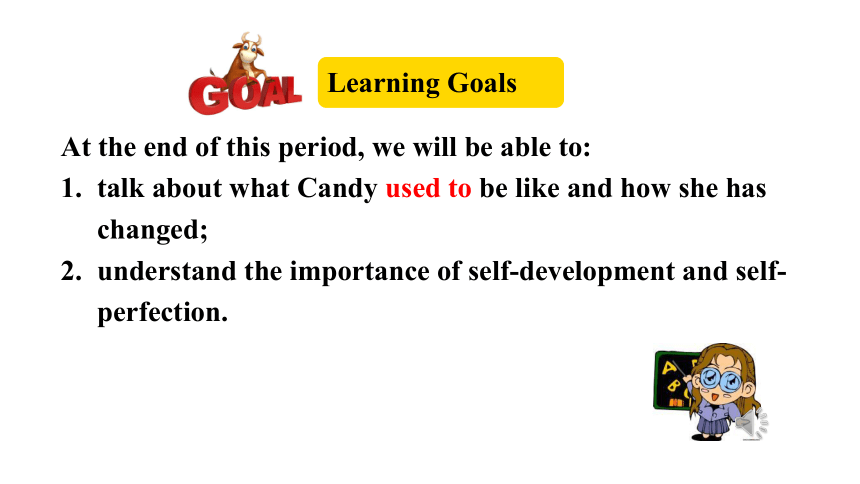 GOAL

Learning Goals

At the end of this period, we will be able to:

1. talk about what Candy used to be like and how she has changed;

2. understand the importance of self-development and self-perfection.

A B C